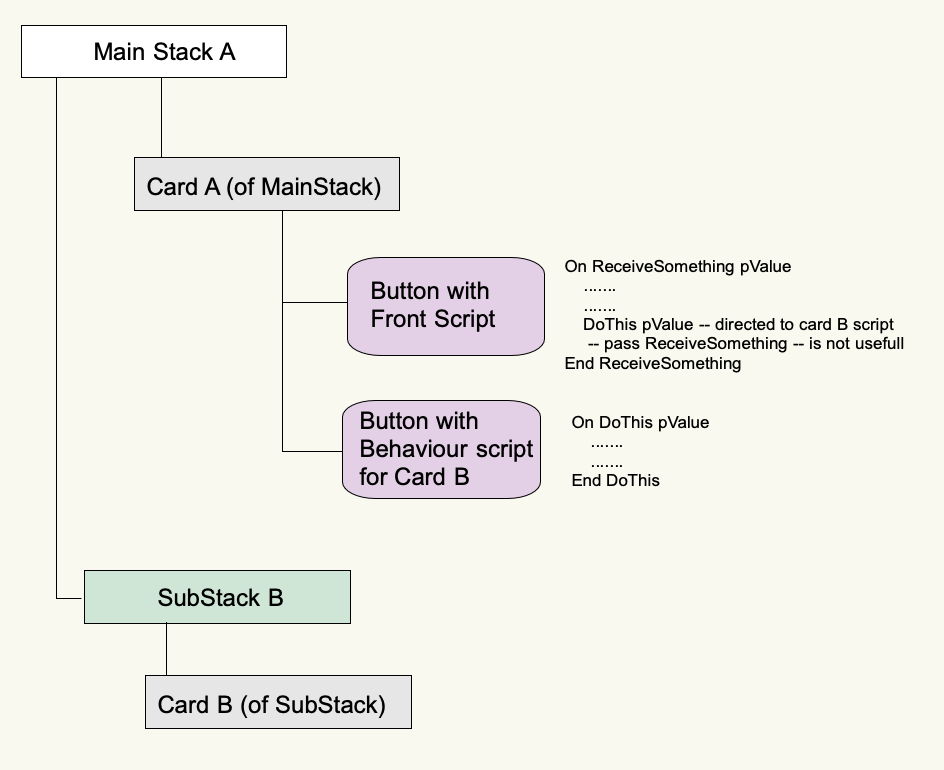 Main Stack A

Card A (of MainStack)

Button with Front Script

On ReceiveSomething pValue
…….
…….
DoThis pValue -- directed to card B script
-- pass ReceiveSomething -- is not usefull
End ReceiveSomething

Button with Behaviour script for Card B

On DoThis pValue
…….
…….
End DoThis

SubStack B

Card B (of SubStack)